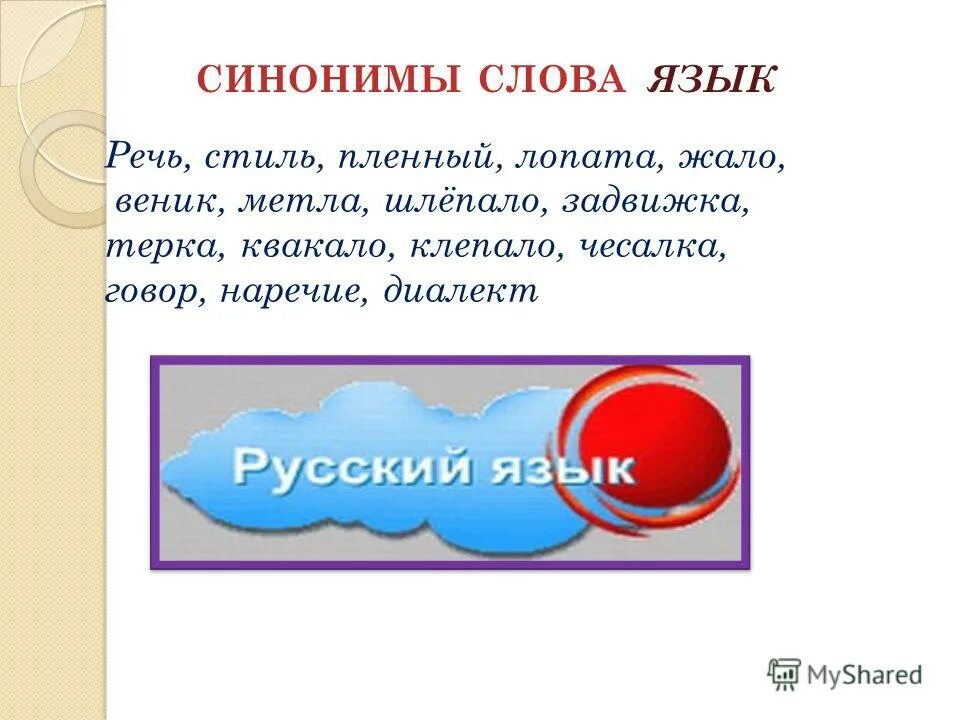 СИНОНИМЫ СЛОВА ЯЗЫК

Речь, стиль, пленный, лопата, жало, веник, метла, шлёпало, задвижка, терка, квакало, клепало, чесалка, говор, наречие, диалект

Русский язык

MyShared